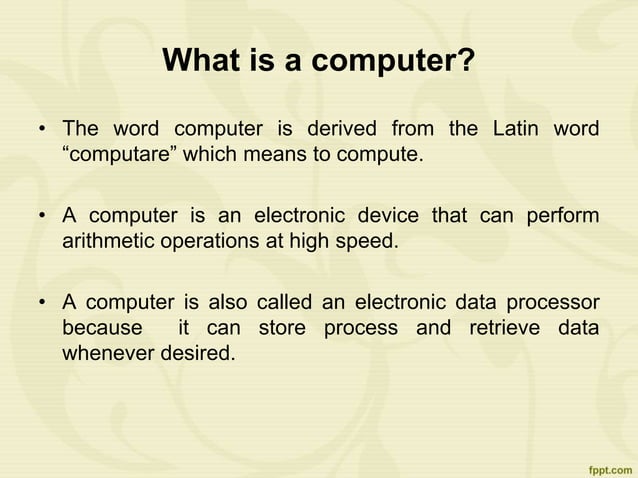 What is a computer?

• The word computer is derived from the Latin word “computare” which means to compute.

• A computer is an electronic device that can perform arithmetic operations at high speed.

• A computer is also called an electronic data processor because it can store process and retrieve data whenever desired.

fppt.com